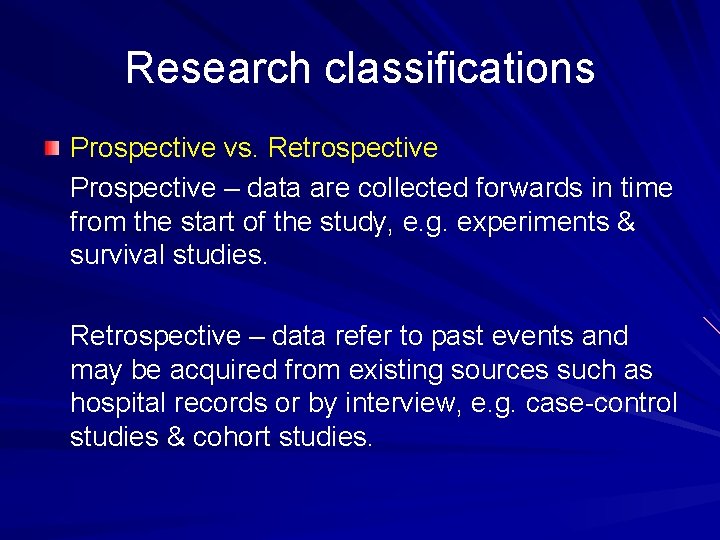 Research classifications

Prospective vs. Retrospective

Prospective – data are collected forwards in time from the start of the study, e.g. experiments & survival studies.

Retrospective – data refer to past events and may be acquired from existing sources such as hospital records or by interview, e.g. case-control studies & cohort studies.